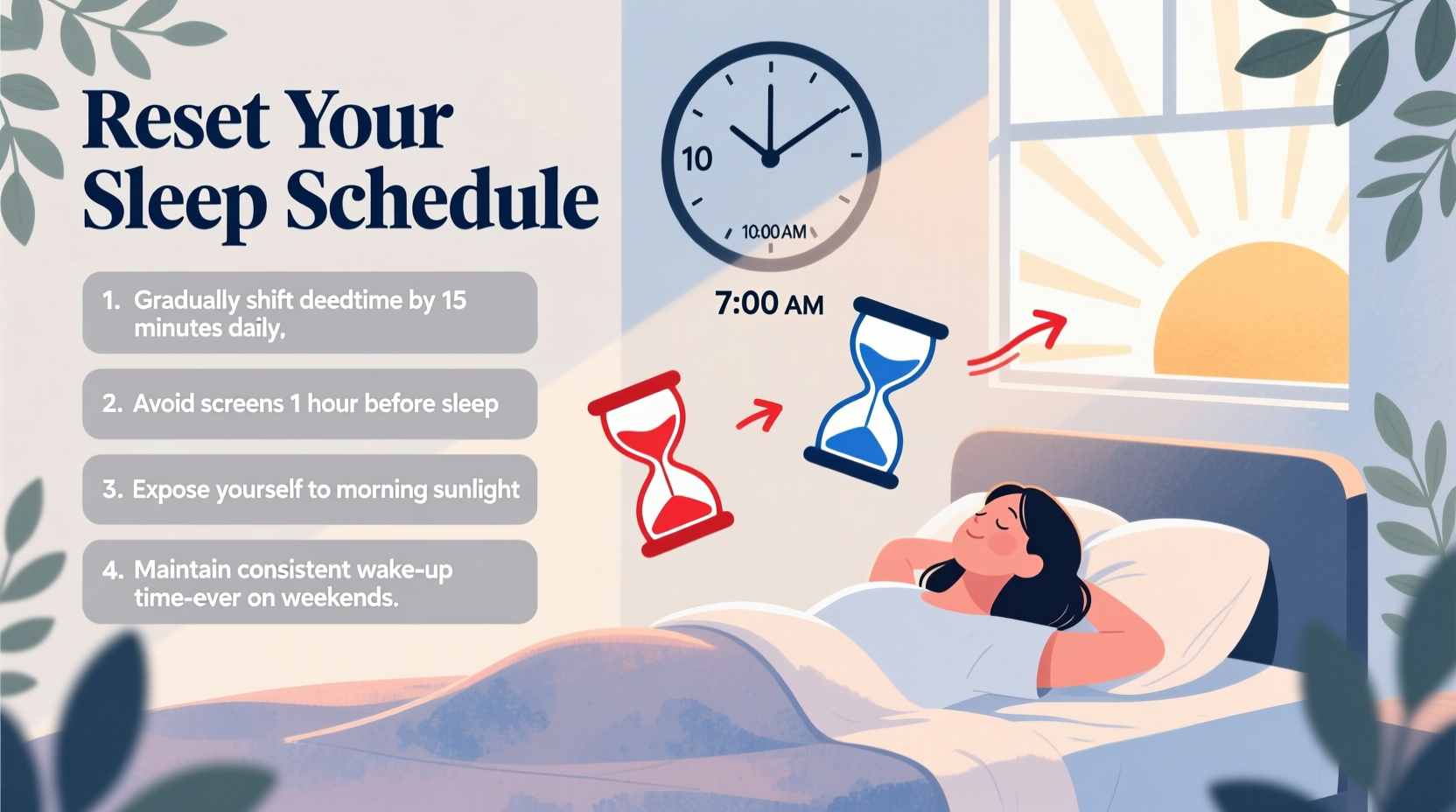 Reset Your Sleep Schedule

1. Gradually shift deedtime by 15 minutes daily,

2. Avoid screens 1 hour before sleep

3. Expose yourself to morning sunlight

4. Maintain consistent wake-up time-ever on weekends.

10

10:00 AM

7:00 AM